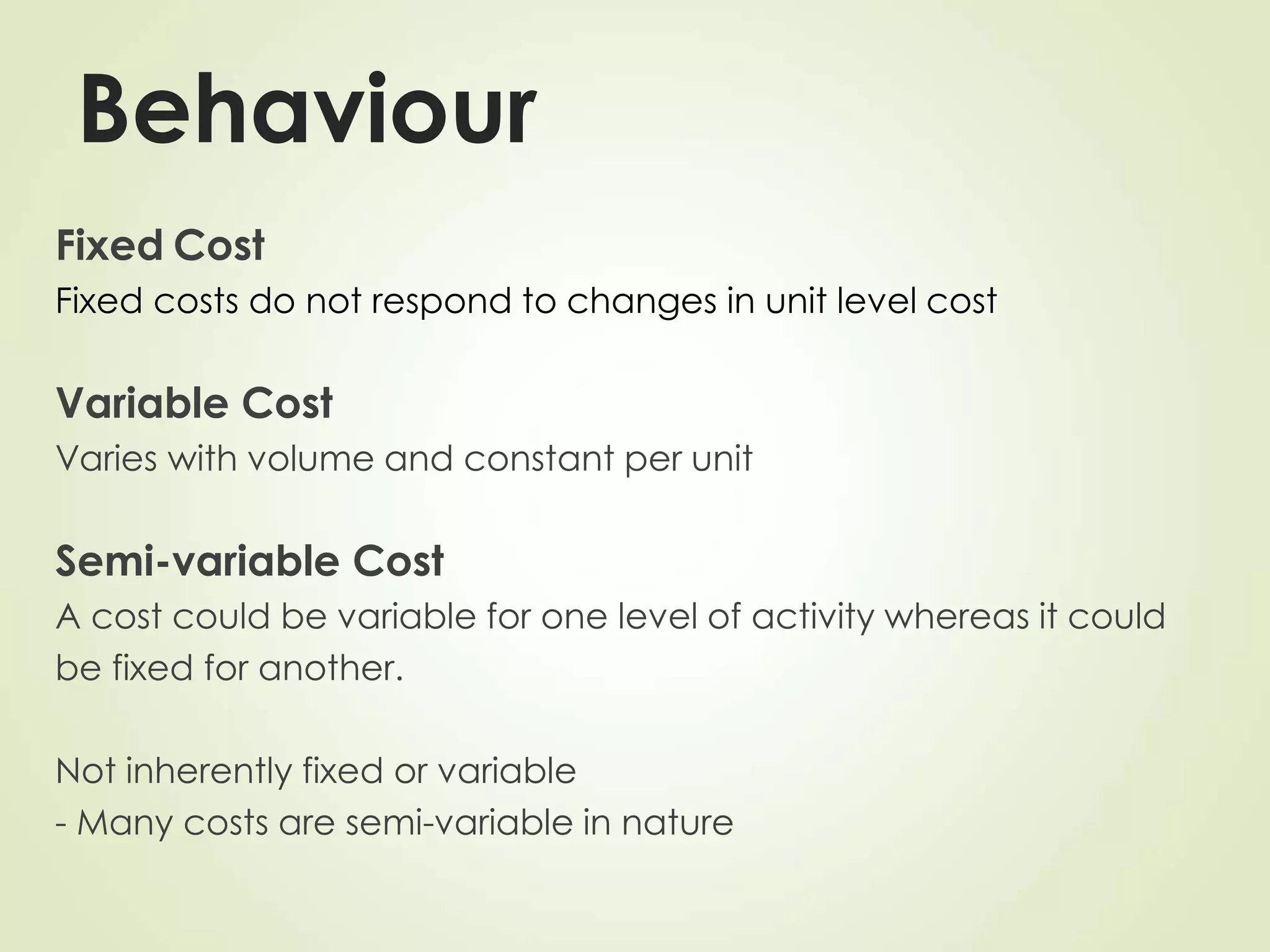 Behaviour

Fixed Cost
Fixed costs do not respond to changes in unit level cost

Variable Cost
Varies with volume and constant per unit

Semi-variable Cost
A cost could be variable for one level of activity whereas it could be fixed for another.

Not inherently fixed or variable
- Many costs are semi-variable in nature